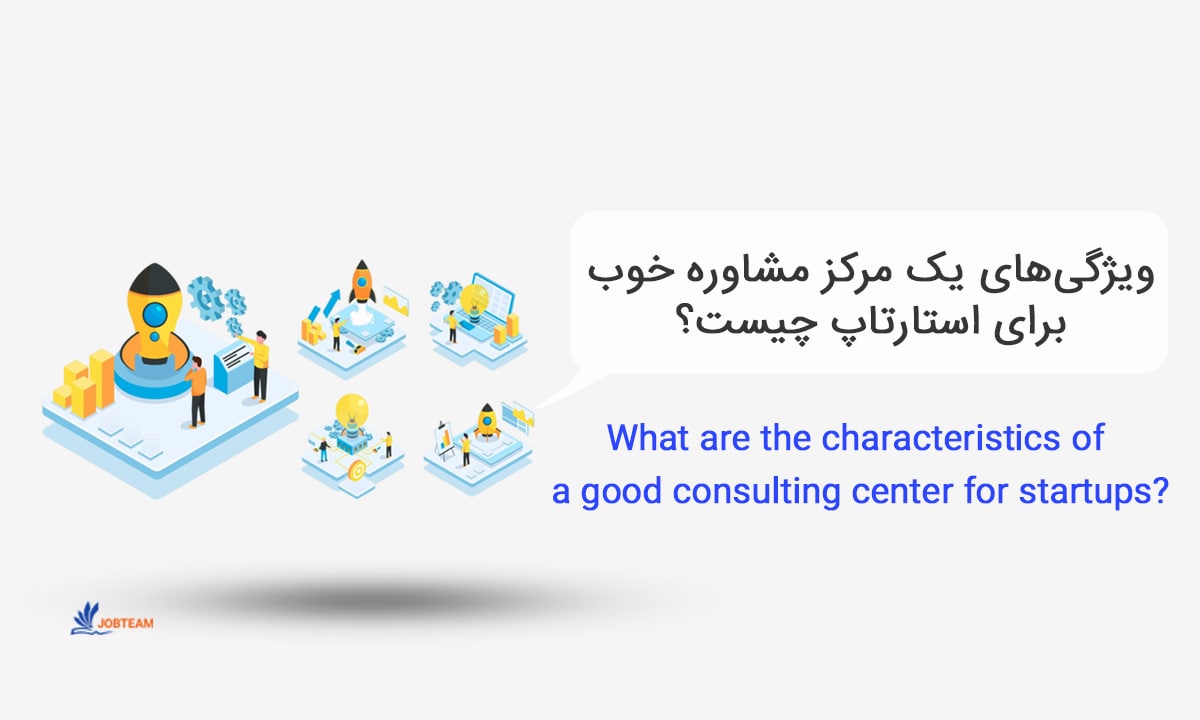 ویژگی‌های یک مرکز مشاوره خوب برای استارتاپ چیست؟

What are the characteristics of a good consulting center for startups?

JOBTEAM